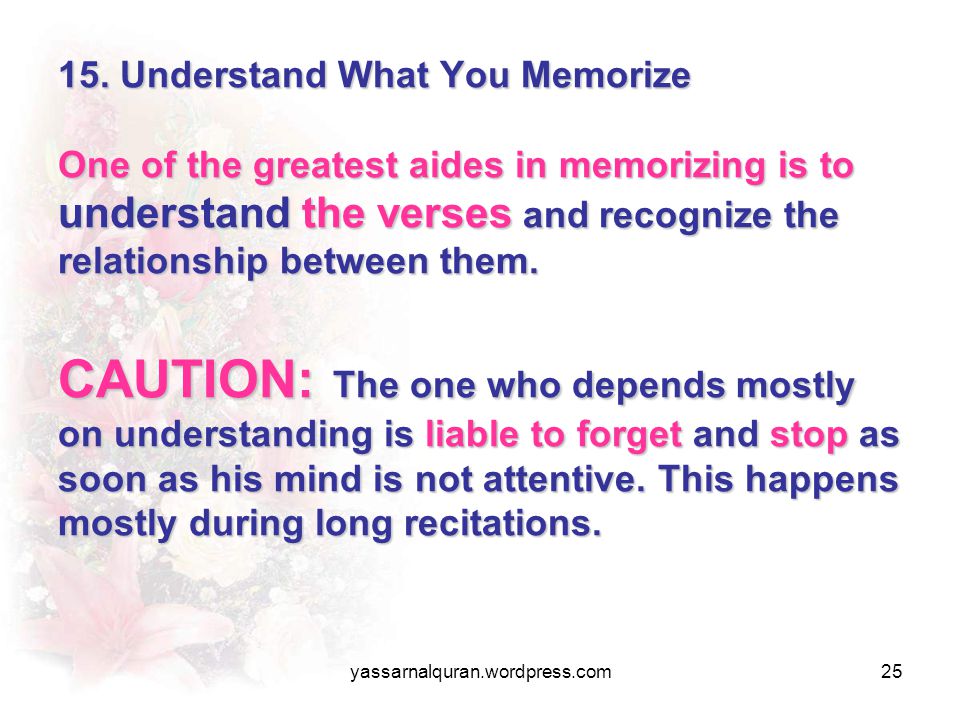 15. Understand What You Memorize

One of the greatest aides in memorizing is to understand the verses and recognize the relationship between them.

CAUTION: The one who depends mostly on understanding is liable to forget and stop as soon as his mind is not attentive. This happens mostly during long recitations.

yassarnalquran.wordpress.com

25